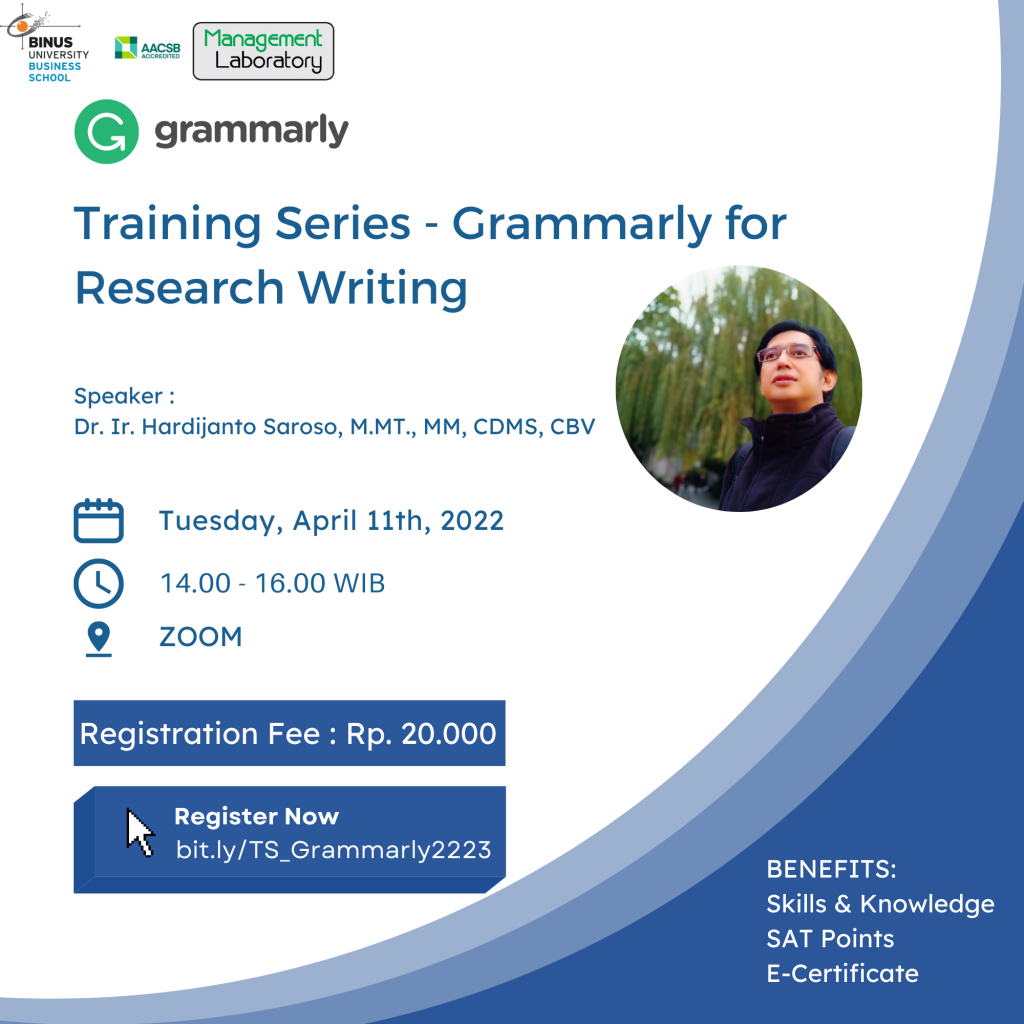 BINUS UNIVERSITY BUSINESS SCHOOL

AACSB ACCREDITED

Management Laboratory

grammarly

Training Series - Grammarly for Research Writing

Speaker :
Dr. Ir. Hardijanto Saroso, M.MT., MM, CDMS, CBV

Tuesday, April 11th, 2022

14.00 - 16.00 WIB

ZOOM

Registration Fee : Rp. 20.000

Register Now
bit.ly/TS_Grammarly2223

BENEFITS:
Skills & Knowledge
SAT Points
E-Certificate